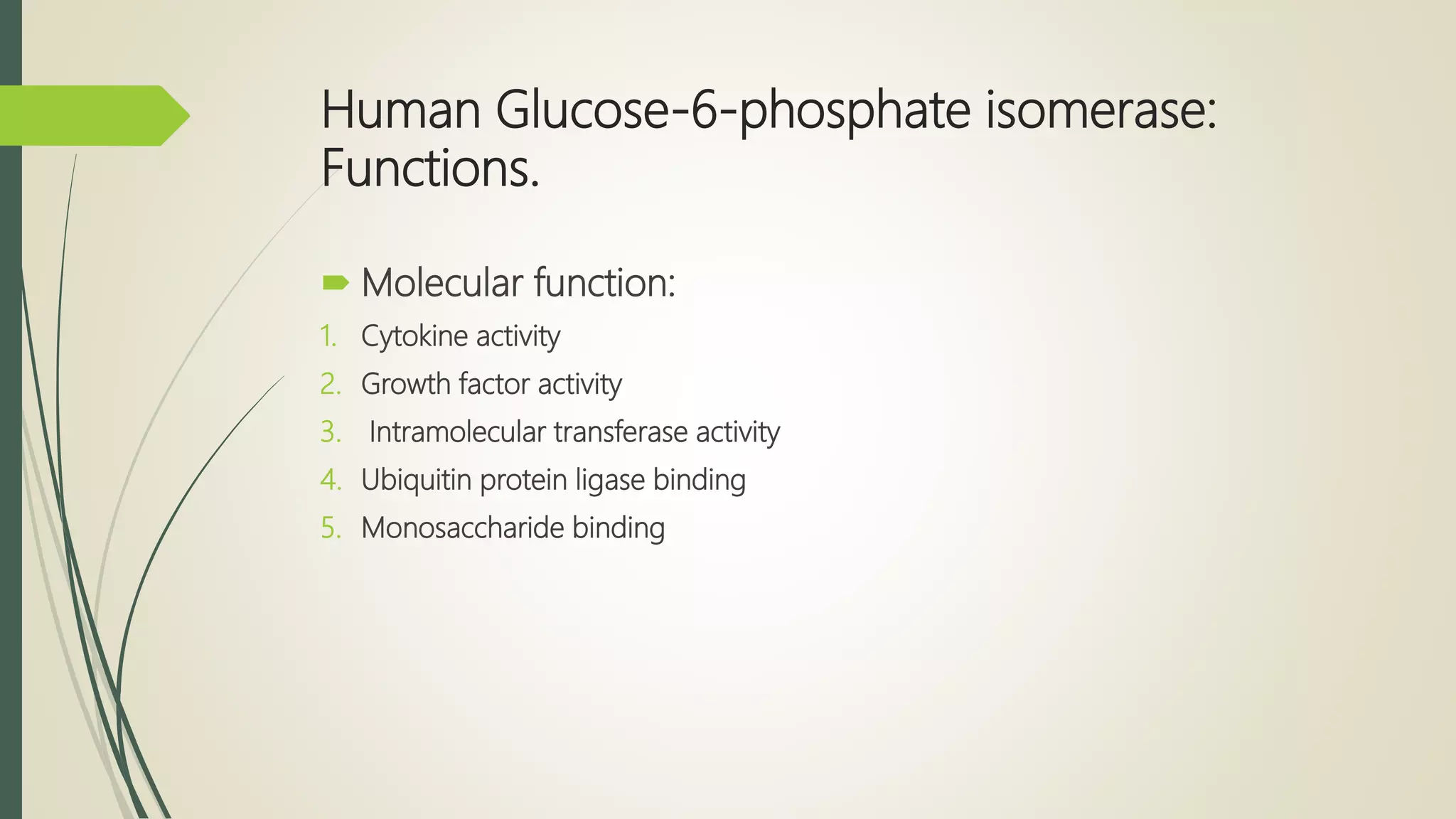 Human Glucose-6-phosphate isomerase: Functions.

Molecular function:

1. Cytokine activity
2. Growth factor activity
3. Intramolecular transferase activity
4. Ubiquitin protein ligase binding
5. Monosaccharide binding